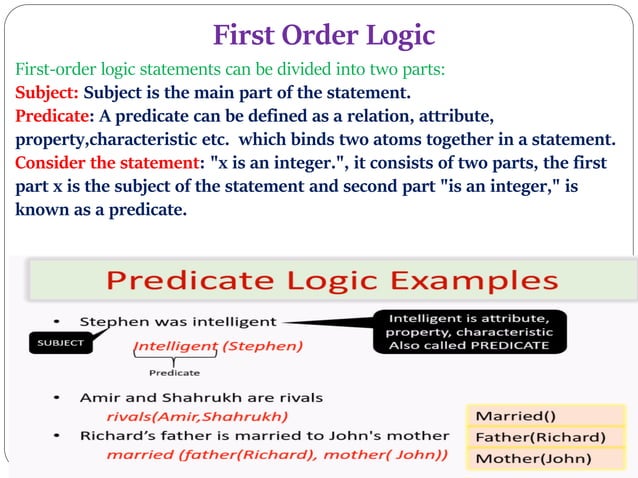 First Order Logic

First-order logic statements can be divided into two parts:

Subject: Subject is the main part of the statement.

Predicate: A predicate can be defined as a relation, attribute, property,characteristic etc. which binds two atoms together in a statement.

Consider the statement: "x is an integer.", it consists of two parts, the first part x is the subject of the statement and second part "is an integer," is known as a predicate.

Predicate Logic Examples

• Stephen was intelligent

SUBJECT

Intelligent is attribute, property, characteristic Also called PREDICATE

Intelligent (Stephen)

Predicate

• Amir and Shahrukh are rivals

rivals(Amir,Shahrukh)

• Richard's father is married to John's mother

married (father(Richard), mother( John))

Married()

Father(Richard)

Mother(John)